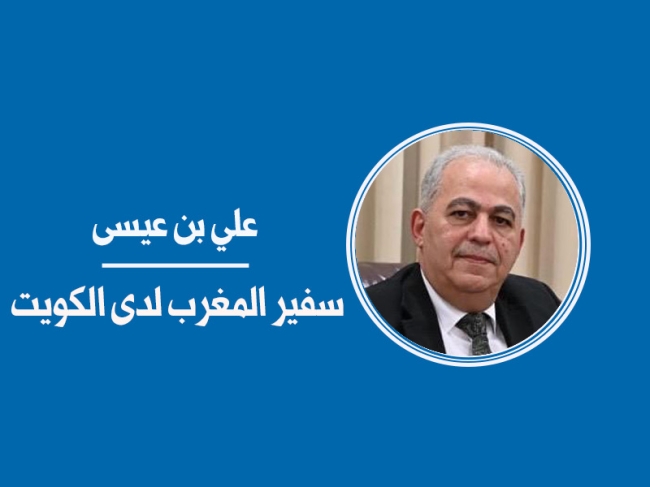 علي بن عيسى

سفير المغرب لدى الكويت